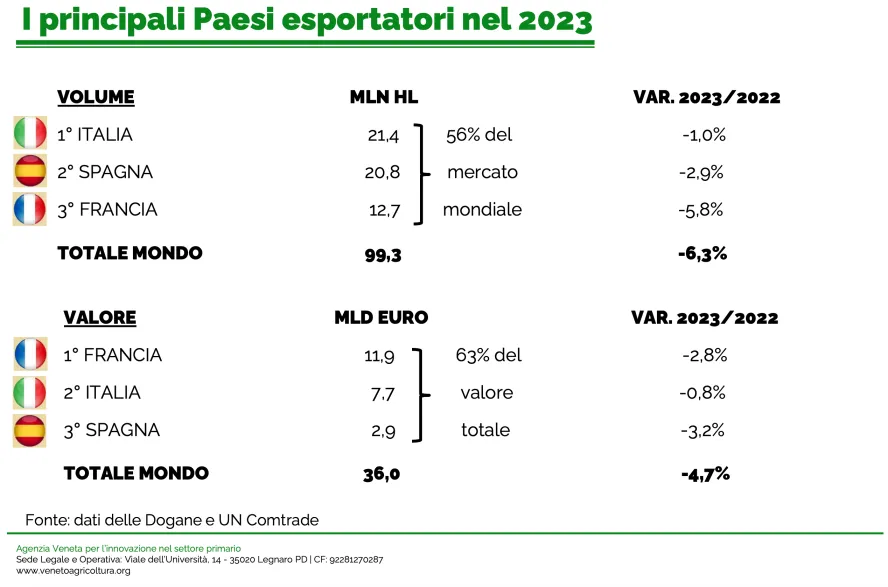 I principali Paesi esportatori nel 2023

| VOLUME | MLN HL | | VAR. 2023/2022 |
|---|---|---|---|
| 1° ITALIA | 21,4 | 56% del | -1,0% |
| 2° SPAGNA | 20,8 | mercato | -2,9% |
| 3° FRANCIA | 12,7 | mondiale | -5,8% |
| TOTALE MONDO | 99,3 | | -6,3% |

| VALORE | MLD EURO | | VAR. 2023/2022 |
|---|---|---|---|
| 1° FRANCIA | 11,9 | 63% del | -2,8% |
| 2° ITALIA | 7,7 | valore | -0,8% |
| 3° SPAGNA | 2,9 | totale | -3,2% |
| TOTALE MONDO | 36,0 | | -4,7% |

Fonte: dati delle Dogane e UN Comtrade

Agenzia Veneta per l'innovazione nel settore primario
Sede Legale e Operativa: Viale dell'Università, 14 - 35020 Legnaro PD | CF: 92281270287
www.venetoagricoltura.org